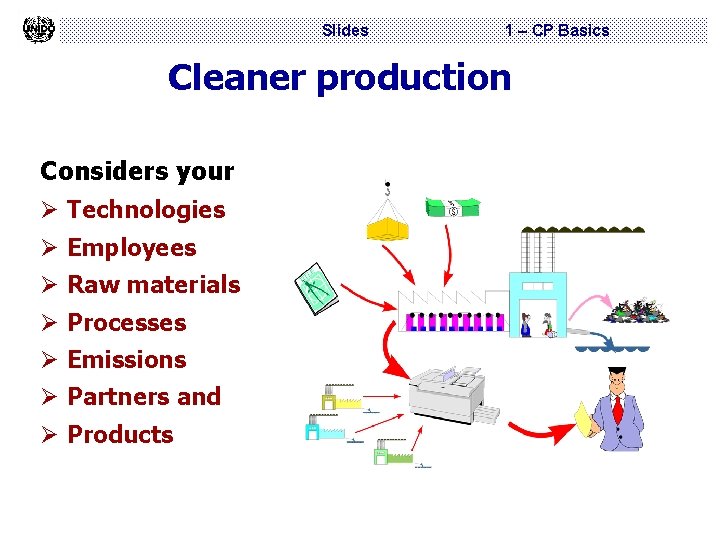 UNIDO

Slides 1 – CP Basics

Cleaner production

Considers your
➢ Technologies
➢ Employees
➢ Raw materials
➢ Processes
➢ Emissions
➢ Partners and
➢ Products